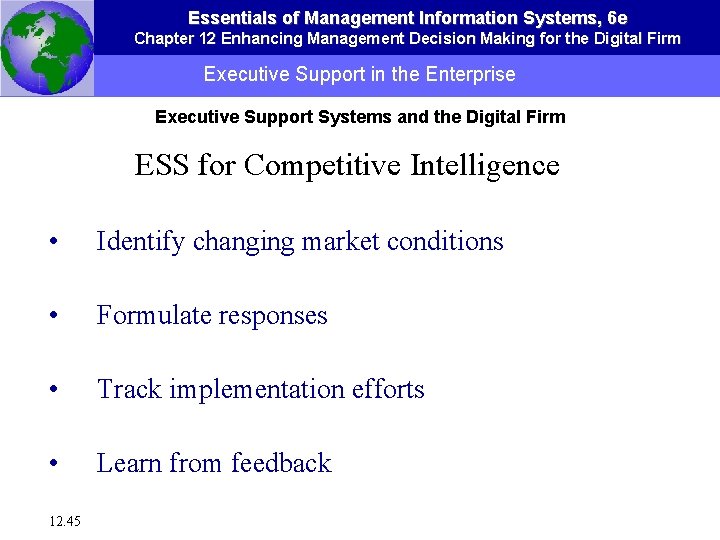 Essentials of Management Information Systems, 6e
Chapter 12 Enhancing Management Decision Making for the Digital Firm

Executive Support in the Enterprise

Executive Support Systems and the Digital Firm

ESS for Competitive Intelligence

• Identify changing market conditions

• Formulate responses

• Track implementation efforts

• Learn from feedback

12.45